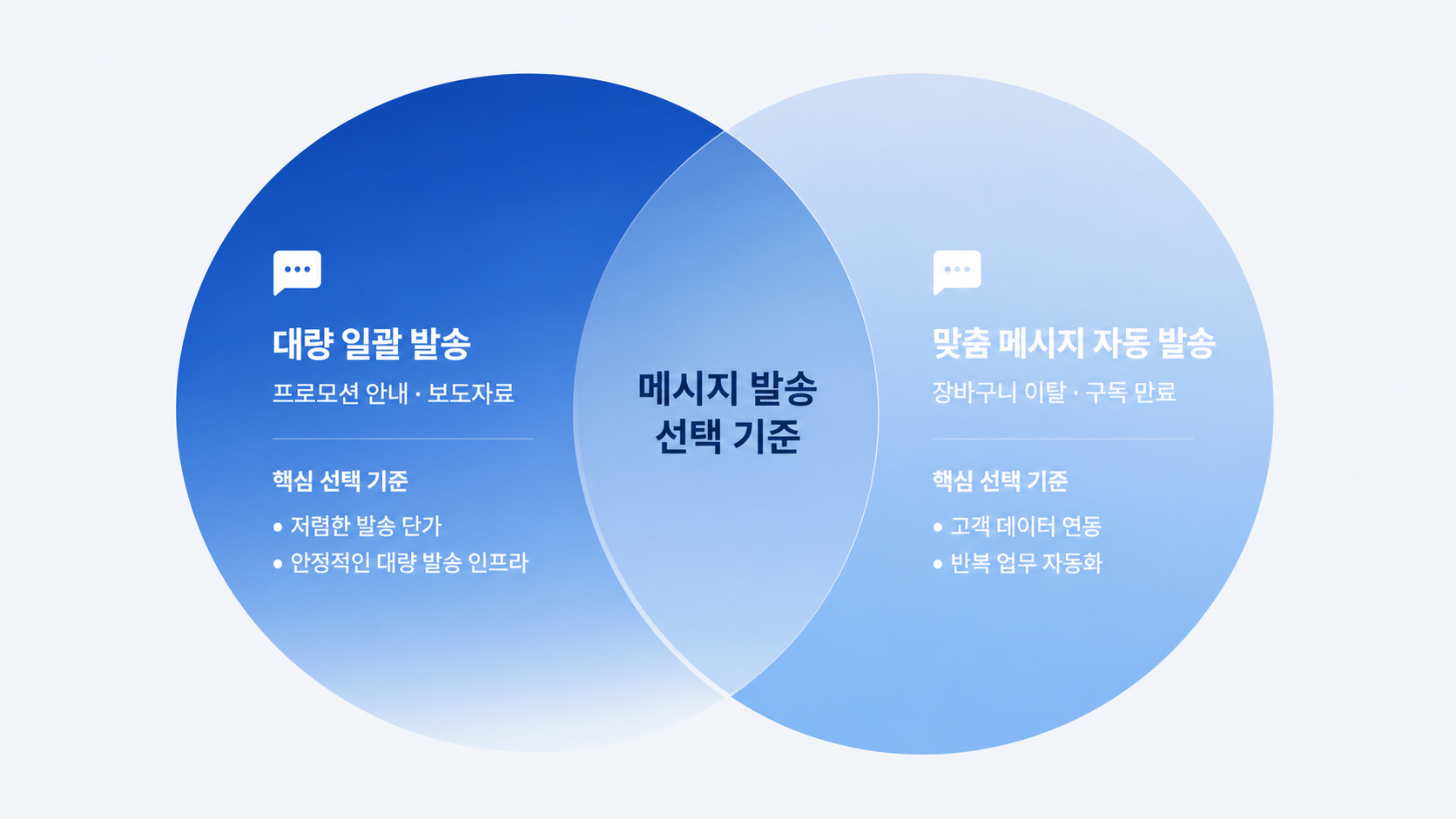 대량 일괄 발송

프로모션 안내 · 보도자료

핵심 선택 기준

• 저렴한 발송 단가
• 안정적인 대량 발송 인프라

메시지 발송 선택 기준

맞춤 메시지 자동 발송

장바구니 이탈 · 구독 만료

핵심 선택 기준

• 고객 데이터 연동
• 반복 업무 자동화